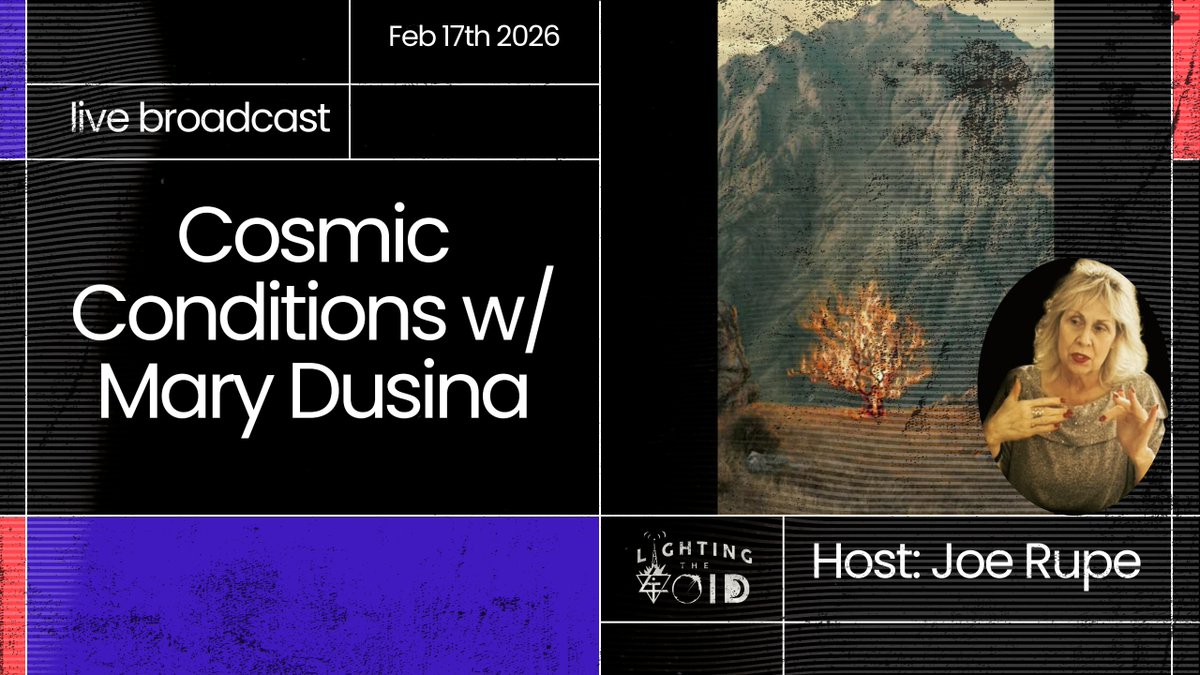 Feb 17th 2026

live broadcast

Cosmic Conditions w/ Mary Dusina

LIGHTING THE VOID

Host: Joe Rupe